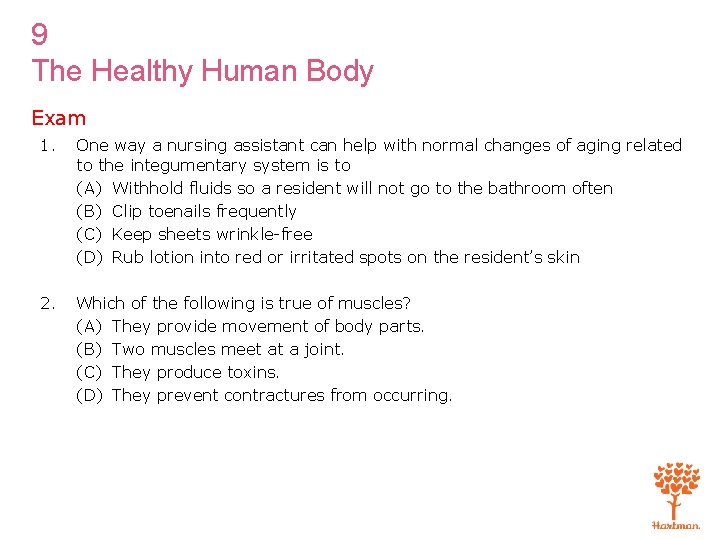 9
The Healthy Human Body

Exam

1. One way a nursing assistant can help with normal changes of aging related to the integumentary system is to
(A) Withhold fluids so a resident will not go to the bathroom often
(B) Clip toenails frequently
(C) Keep sheets wrinkle-free
(D) Rub lotion into red or irritated spots on the resident's skin

2. Which of the following is true of muscles?
(A) They provide movement of body parts.
(B) Two muscles meet at a joint.
(C) They produce toxins.
(D) They prevent contractures from occurring.

Hartman